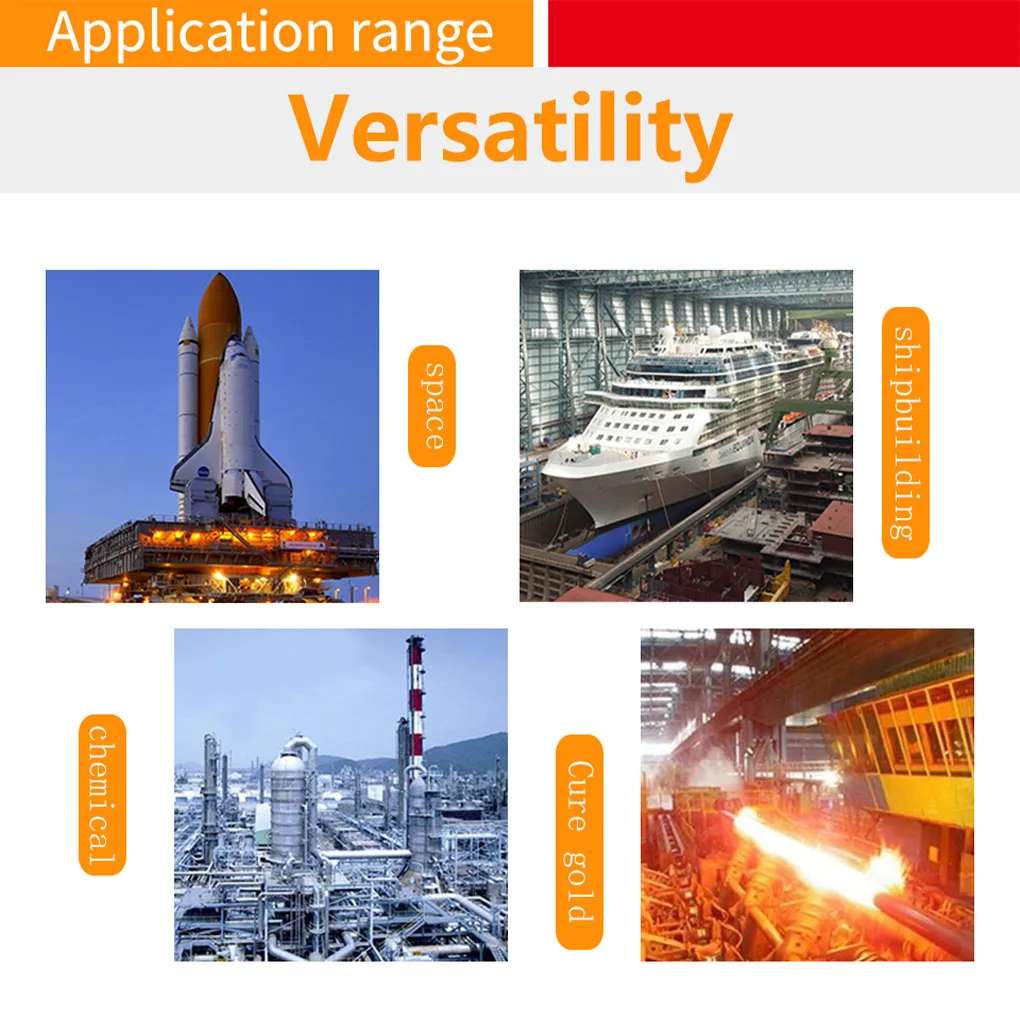 Application range

Versatility

space

shipbuilding

chemical

Cure gold